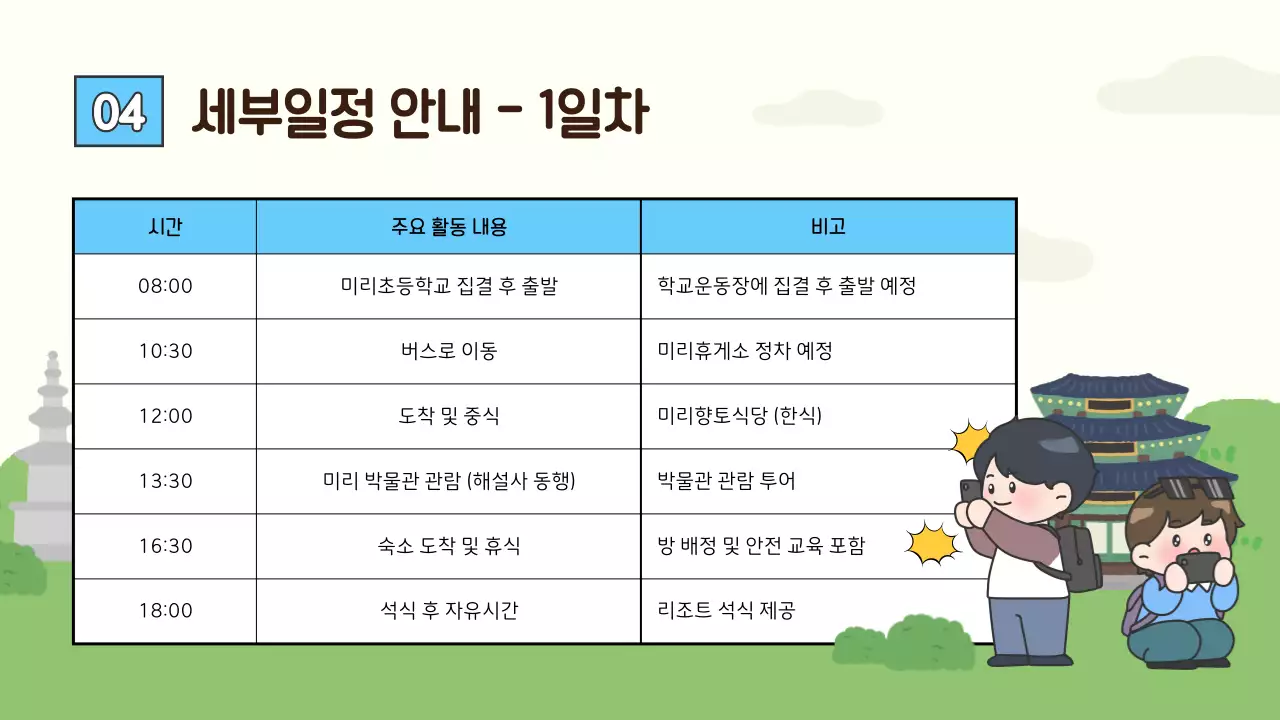 04 세부일정 안내 - 1일차

| 시간 | 주요 활동 내용 | 비고 |
|---|---|---|
| 08:00 | 미리초등학교 집결 후 출발 | 학교운동장에 집결 후 출발 예정 |
| 10:30 | 버스로 이동 | 미리휴게소 정차 예정 |
| 12:00 | 도착 및 중식 | 미리향토식당 (한식) |
| 13:30 | 미리 박물관 관람 (해설사 동행) | 박물관 관람 투어 |
| 16:30 | 숙소 도착 및 휴식 | 방 배정 및 안전 교육 포함 |
| 18:00 | 석식 후 자유시간 | 리조트 석식 제공 |